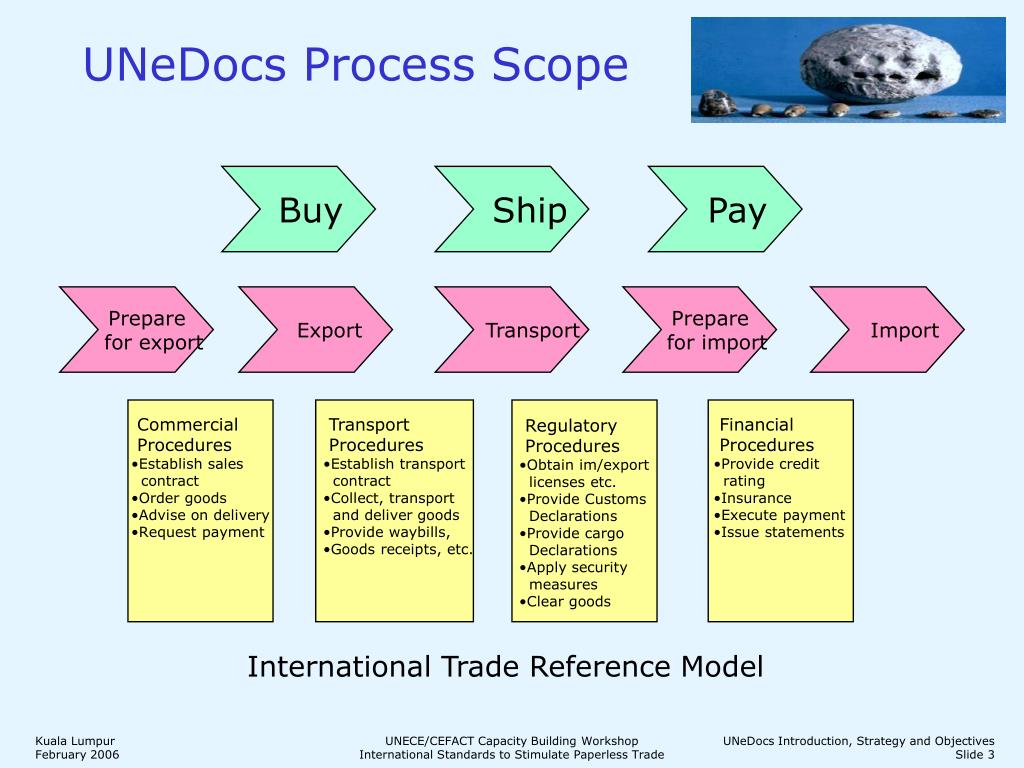 UNeDocs Process Scope

Buy

Ship

Pay

Prepare for export

Export

Transport

Prepare for import

Import

Commercial Procedures
•Establish sales contract
•Order goods
•Advise on delivery
•Request payment

Transport Procedures
•Establish transport contract
•Collect, transport and deliver goods
•Provide waybills,
•Goods receipts, etc.

Regulatory Procedures
•Obtain im/export licenses etc.
•Provide Customs Declarations
•Provide cargo Declarations
•Apply security measures
•Clear goods

Financial Procedures
•Provide credit rating
•Insurance
•Execute payment
•Issue statements

International Trade Reference Model

Kuala Lumpur
February 2006

UNECE/CEFACT Capacity Building Workshop
International Standards to Stimulate Paperless Trade

UNeDocs Introduction, Strategy and Objectives
Slide 3